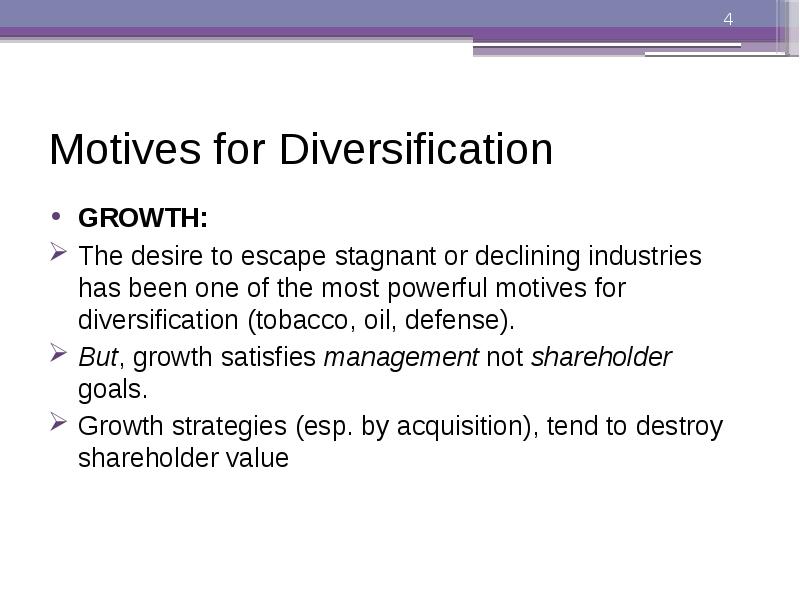 4

Motives for Diversification

• GROWTH:

➢ The desire to escape stagnant or declining industries has been one of the most powerful motives for diversification (tobacco, oil, defense).

➢ But, growth satisfies management not shareholder goals.

➢ Growth strategies (esp. by acquisition), tend to destroy shareholder value